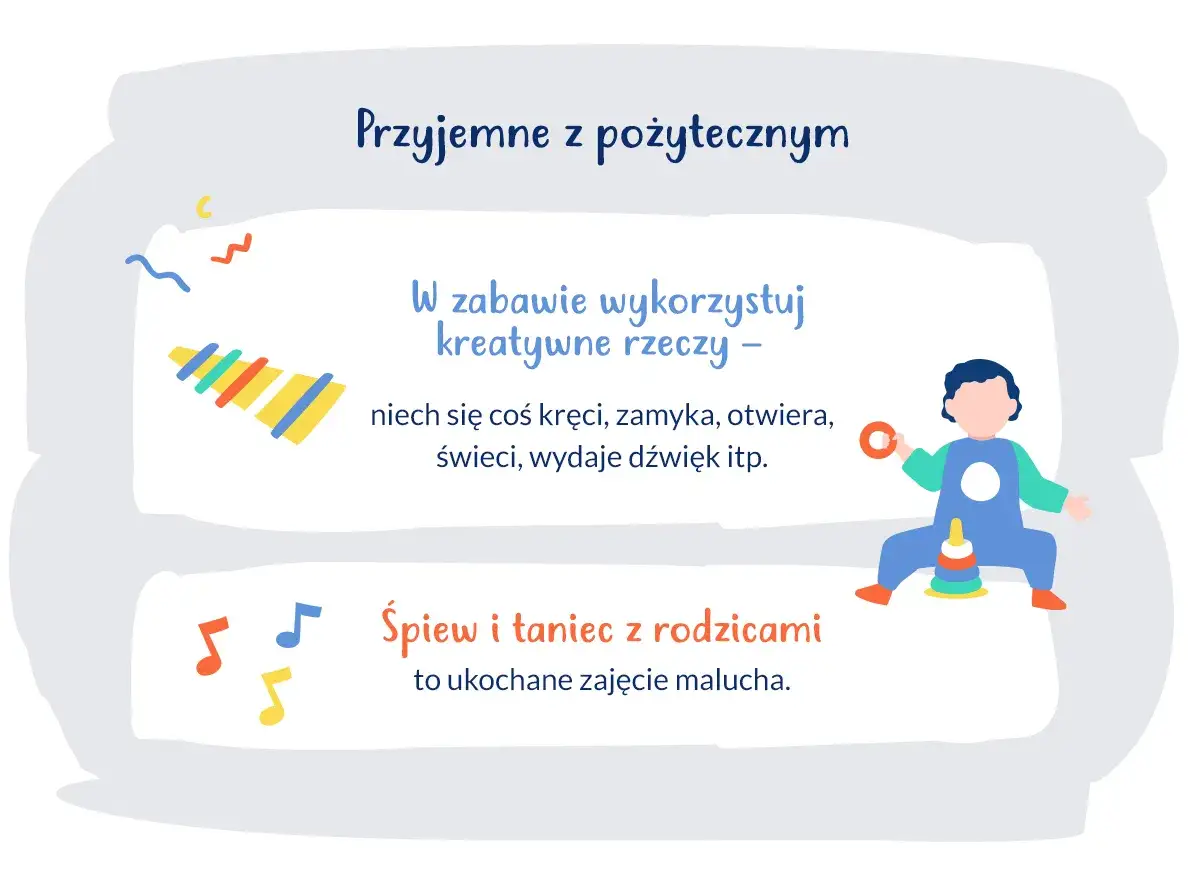 Przyjemne z pożytecznym

W zabawie wykorzystuj kreatywne rzeczy –

niech się coś kręci, zamyka, otwiera, świeci, wydaje dźwięk itp.

Śpiew i taniec z rodzicami

to ukochane zajęcie malucha.